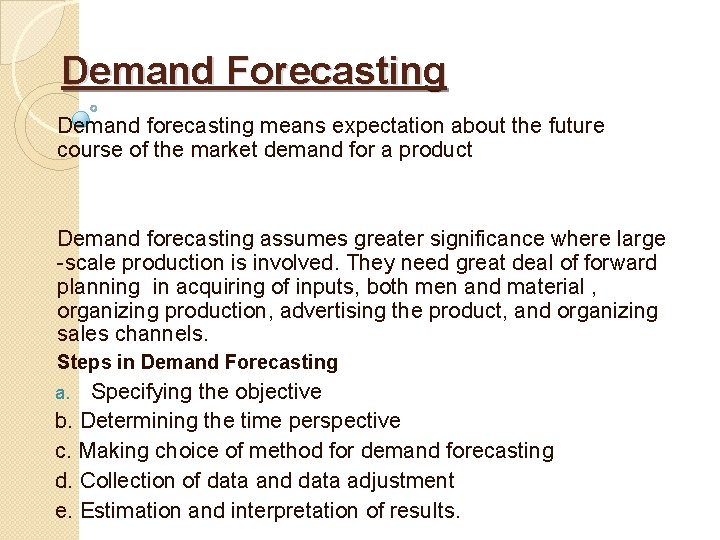 Demand Forecasting

Demand forecasting means expectation about the future course of the market demand for a product

Demand forecasting assumes greater significance where large -scale production is involved. They need great deal of forward planning in acquiring of inputs, both men and material , organizing production, advertising the product, and organizing sales channels.

Steps in Demand Forecasting

a. Specifying the objective
b. Determining the time perspective
c. Making choice of method for demand forecasting
d. Collection of data and data adjustment
e. Estimation and interpretation of results.